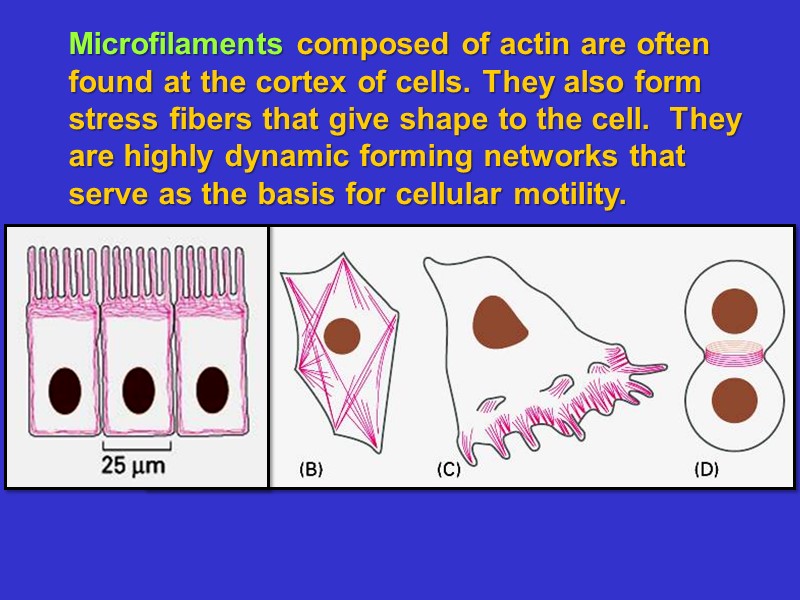 Microfilaments composed of actin are often found at the cortex of cells. They also form stress fibers that give shape to the cell. They are highly dynamic forming networks that serve as the basis for cellular motility.

25 μm

(B)

(C)

(D)